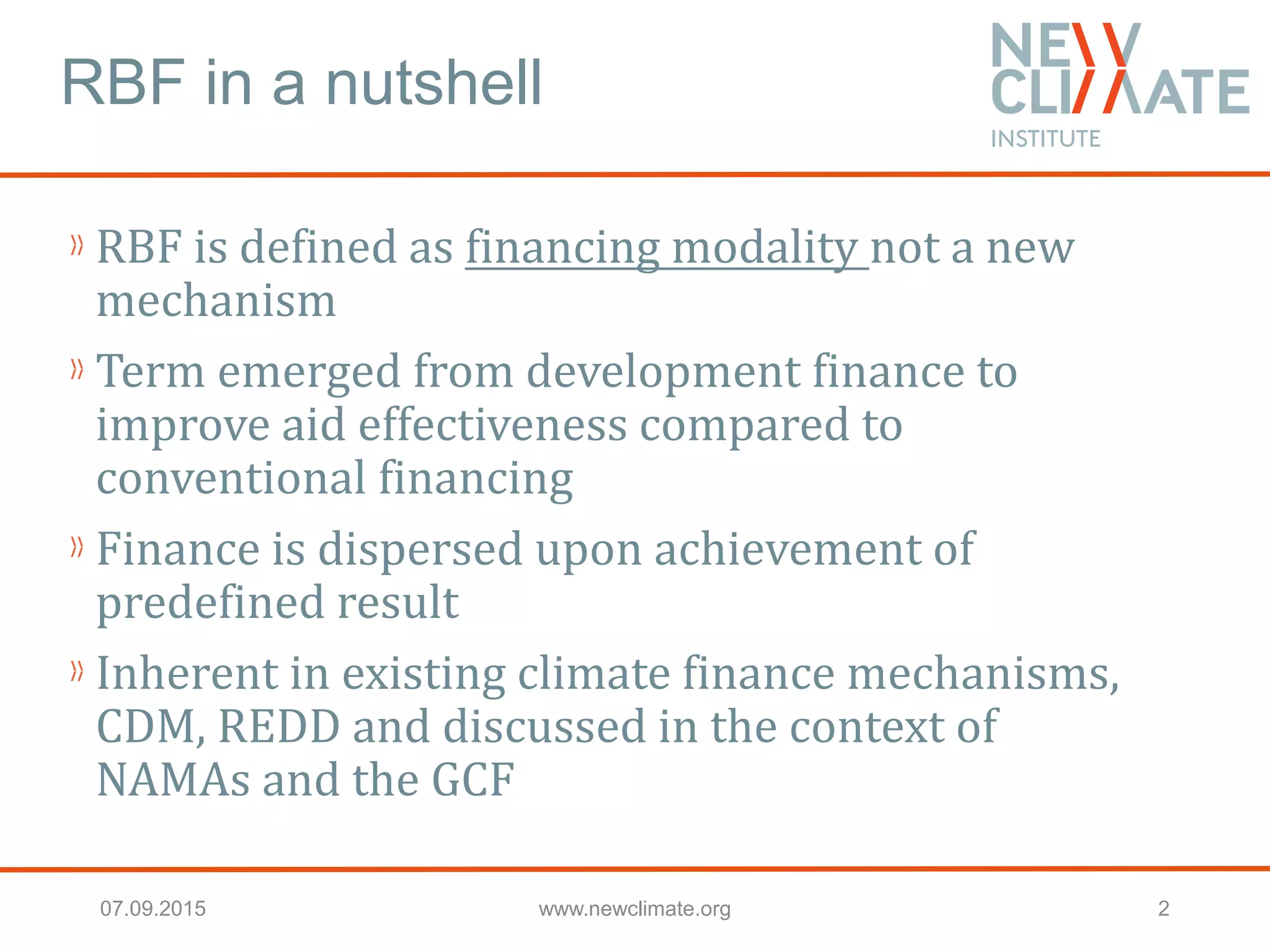 RBF in a nutshell

NEW CLIMATE INSTITUTE

» RBF is defined as financing modality not a new mechanism

» Term emerged from development finance to improve aid effectiveness compared to conventional financing

» Finance is dispersed upon achievement of predefined result

» Inherent in existing climate finance mechanisms, CDM, REDD and discussed in the context of NAMAs and the GCF

07.09.2015

www.newclimate.org

2